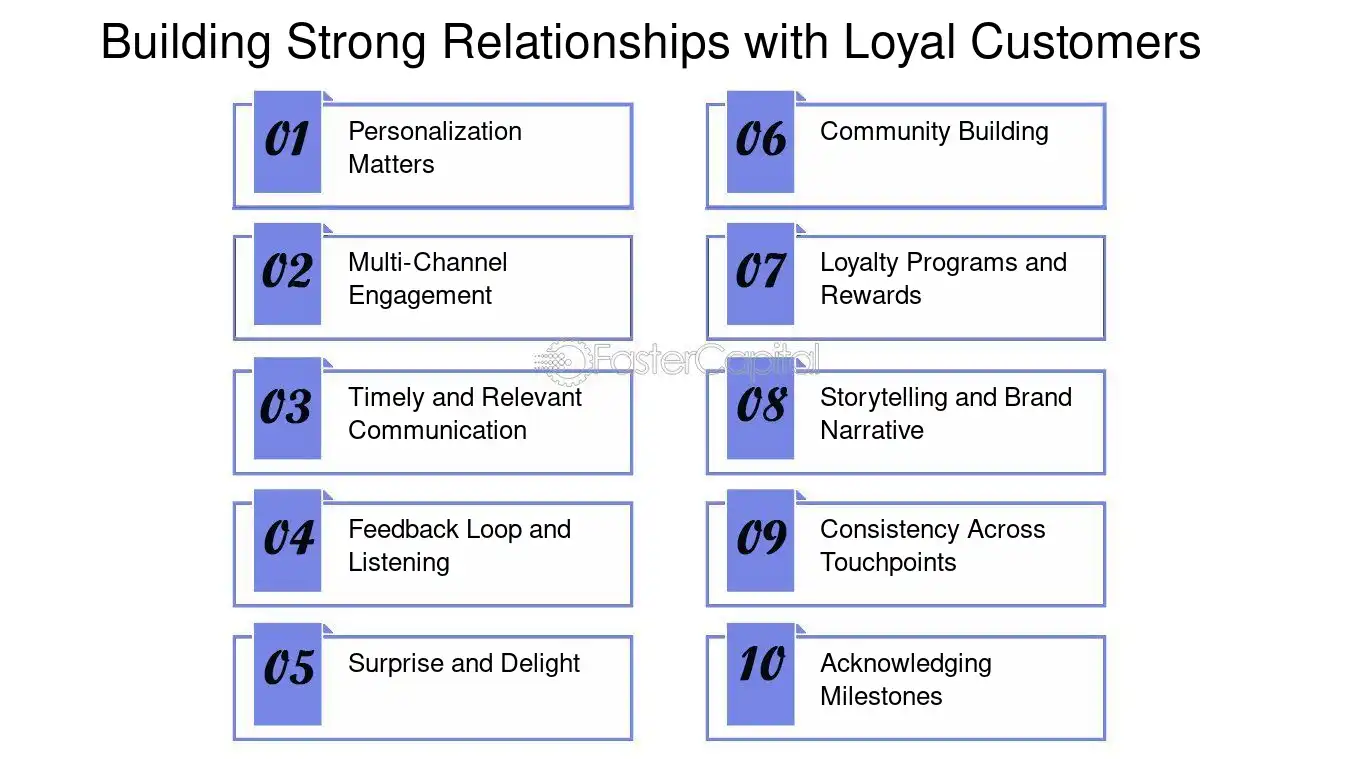 Building Strong Relationships with Loyal Customers

01 Personalization Matters

02 Multi-Channel Engagement

03 Timely and Relevant Communication

04 Feedback Loop and Listening

05 Surprise and Delight

06 Community Building

07 Loyalty Programs and Rewards

08 Storytelling and Brand Narrative

09 Consistency Across Touchpoints

10 Acknowledging Milestones

FasterCapital